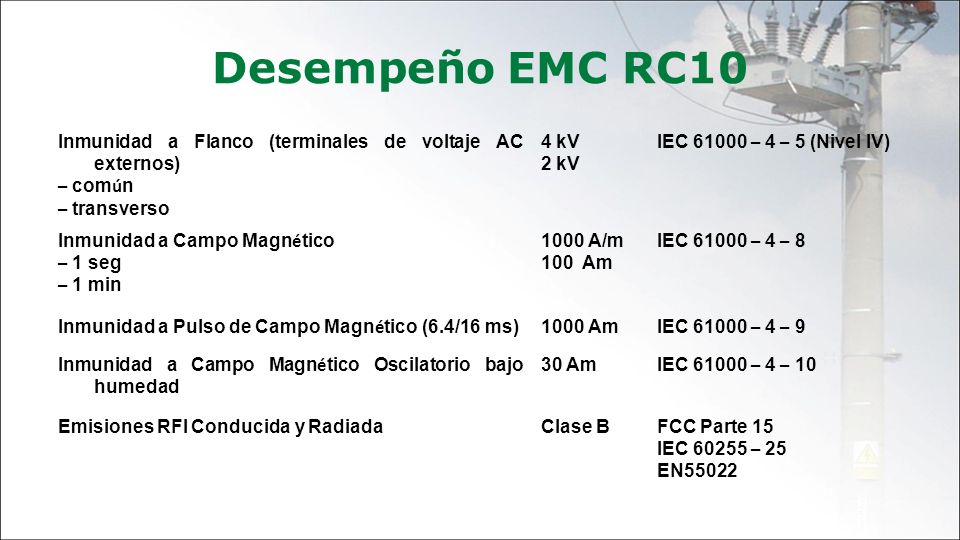 Desempeño EMC RC10

| | | |
|---|---|---|
| Inmunidad a Flanco (terminales de voltaje AC externos)<br>– común<br>– transverso | 4 kV<br>2 kV | IEC 61000 – 4 – 5 (Nivel IV) |
| Inmunidad a Campo Magnético<br>– 1 seg<br>– 1 min | 1000 A/m<br>100 Am | IEC 61000 – 4 – 8 |
| Inmunidad a Pulso de Campo Magnético (6.4/16 ms) | 1000 Am | IEC 61000 – 4 – 9 |
| Inmunidad a Campo Magnético Oscilatorio bajo humedad | 30 Am | IEC 61000 – 4 – 10 |
| Emisiones RFI Conducida y Radiada | Clase B | FCC Parte 15<br>IEC 60255 – 25<br>EN55022 |